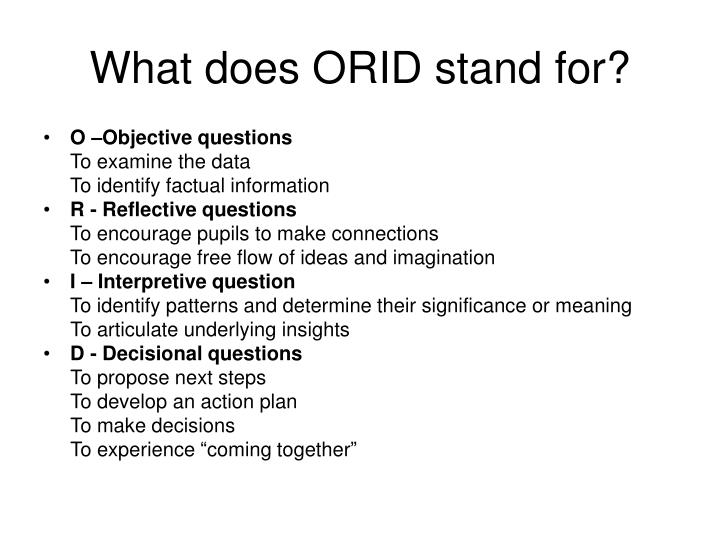 What does ORID stand for?

• O –Objective questions
To examine the data
To identify factual information
• R - Reflective questions
To encourage pupils to make connections
To encourage free flow of ideas and imagination
• I – Interpretive question
To identify patterns and determine their significance or meaning
To articulate underlying insights
• D - Decisional questions
To propose next steps
To develop an action plan
To make decisions
To experience “coming together”